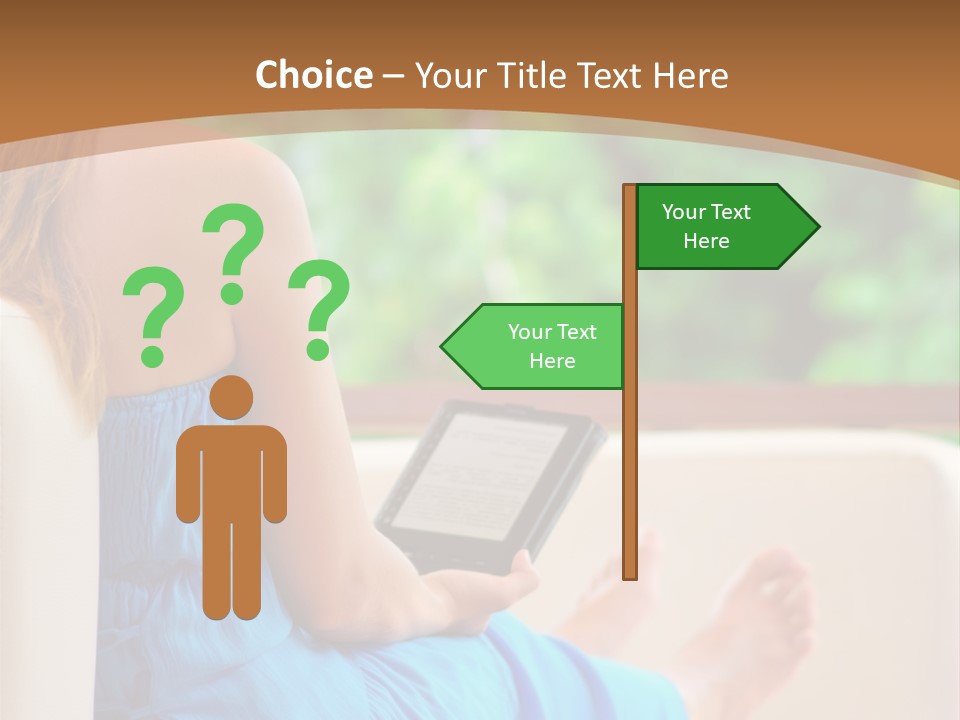 Choice – Your Title Text Here

? ? ?

Your Text Here

Your Text Here